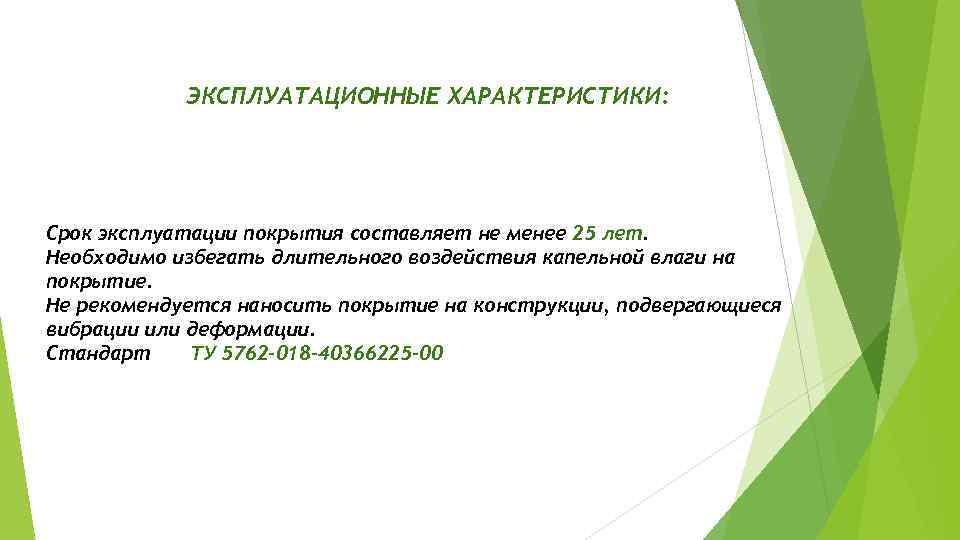 ЭКСПЛУАТАЦИОННЫЕ ХАРАКТЕРИСТИКИ:

Срок эксплуатации покрытия составляет не менее 25 лет.
Необходимо избегать длительного воздействия капельной влаги на покрытие.
Не рекомендуется наносить покрытие на конструкции, подвергающиеся вибрации или деформации.
Стандарт ТУ 5762-018-40366225-00